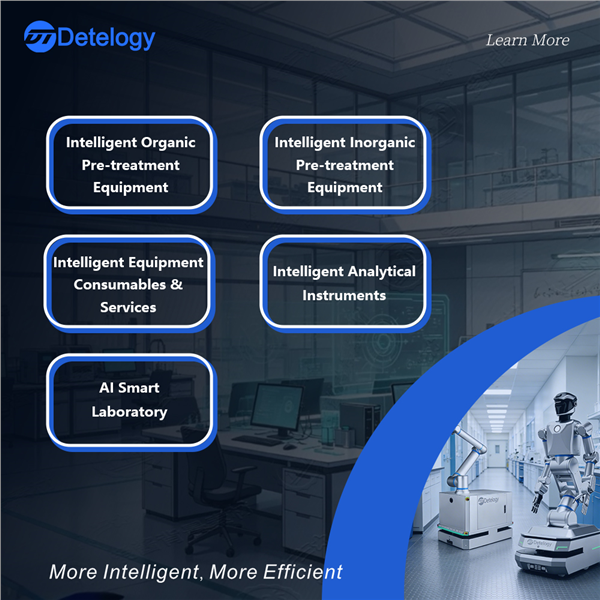 Detelogy

Learn More

Intelligent Organic Pre-treatment Equipment

Intelligent Inorganic Pre-treatment Equipment

Intelligent Equipment Consumables & Services

Intelligent Analytical Instruments

AI Smart Laboratory

More Intelligent, More Efficient